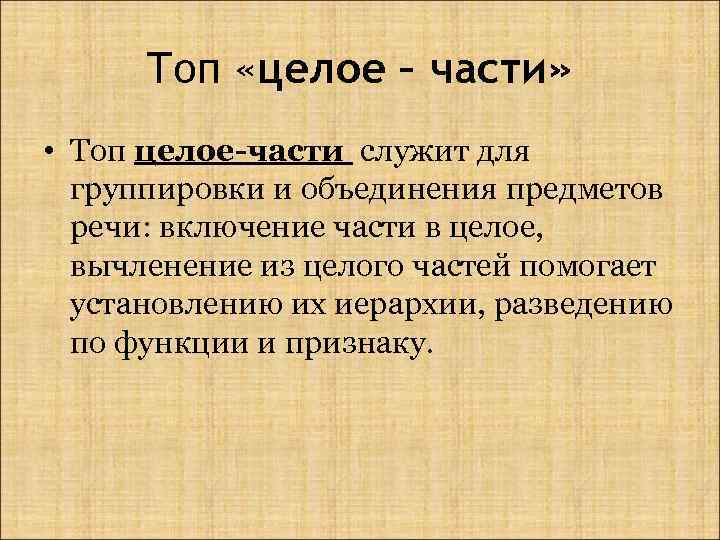 Топ «целое – части»

• Топ целое-части служит для группировки и объединения предметов речи: включение части в целое, вычленение из целого частей помогает установлению их иерархии, разведению по функции и признаку.